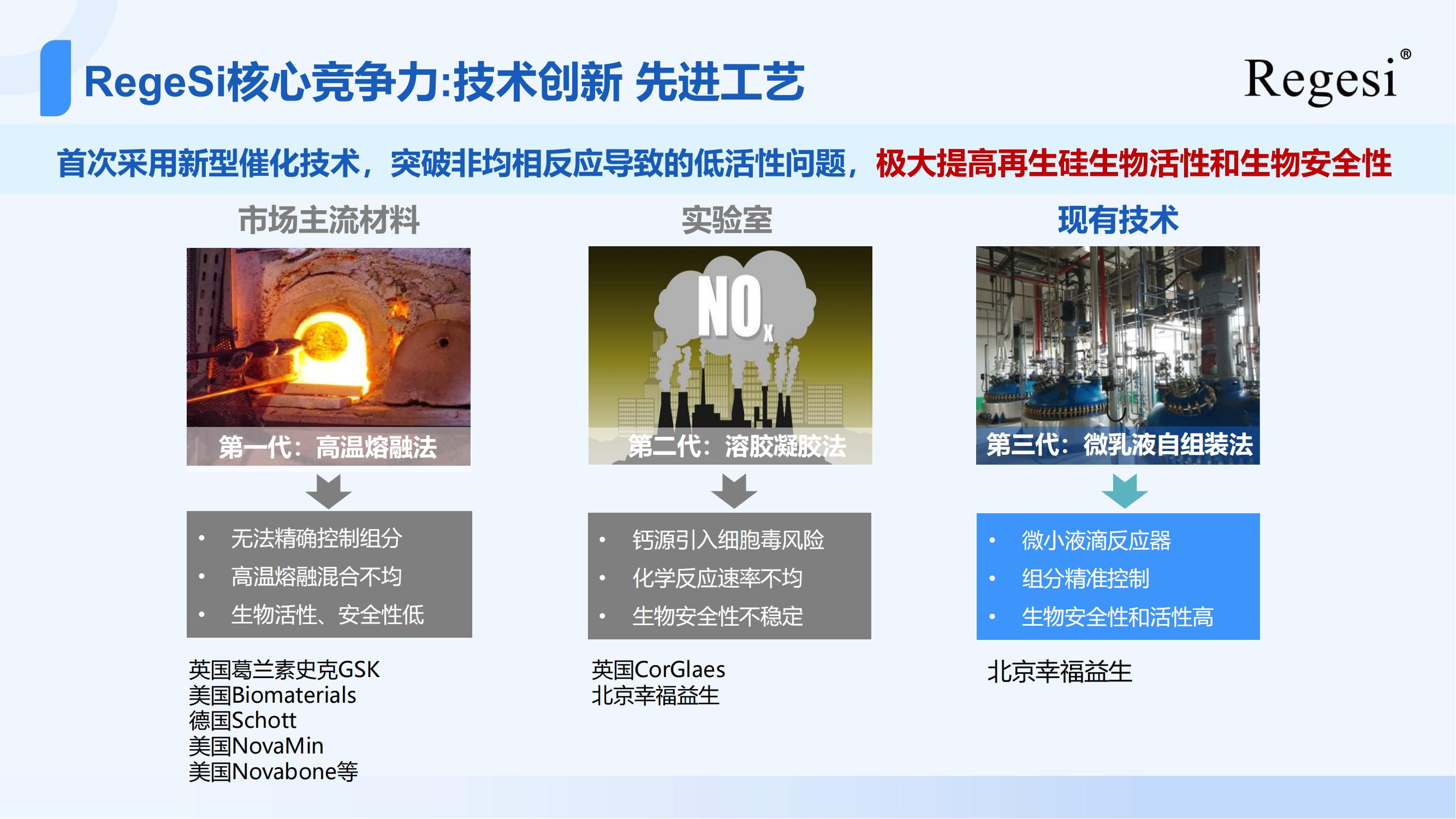 RegeSi核心竞争力:技术创新 先进工艺

Regesi®

首次采用新型催化技术，突破非均相反应导致的低活性问题，极大提高再生硅生物活性和生物安全性

市场主流材料

第一代：高温熔融法

• 无法精确控制组分
• 高温熔融混合不均
• 生物活性、安全性低

英国葛兰素史克GSK
美国Biomaterials
德国Schott
美国NovaMin
美国Novabone等

实验室

$NO_x$

第二代：溶胶凝胶法

• 钙源引入细胞毒风险
• 化学反应速率不均
• 生物安全性不稳定

英国CorGlaes
北京幸福益生

现有技术

第三代：微乳液自组装法

• 微小液滴反应器
• 组分精准控制
• 生物安全性和活性高

北京幸福益生